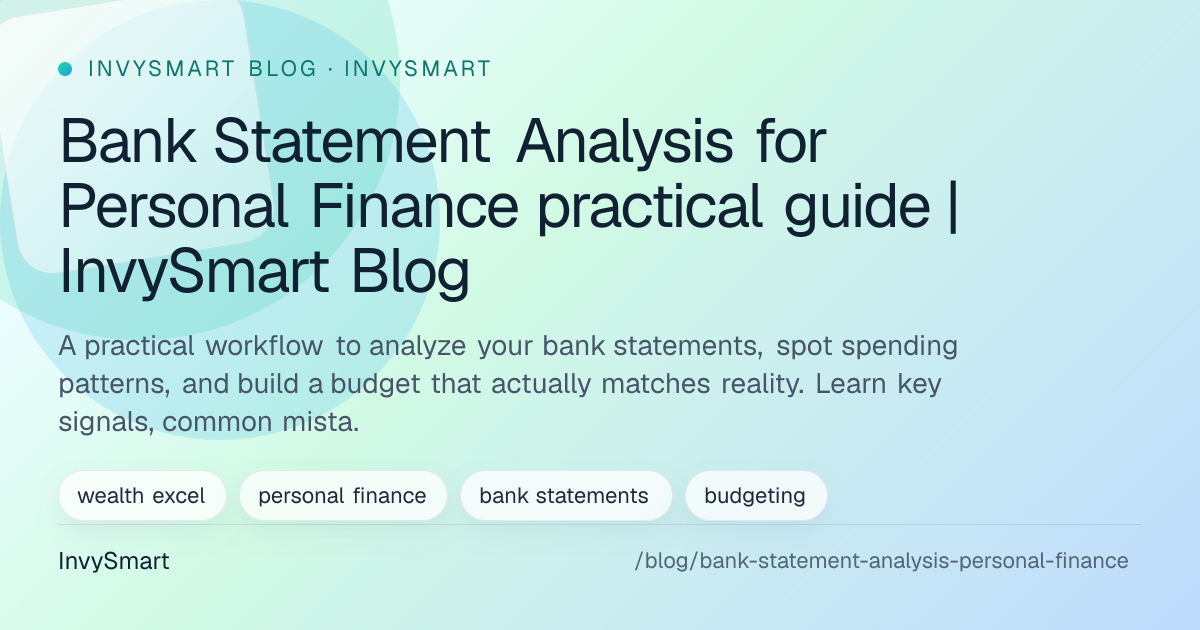 • INVYSMART BLOG · INVYSMART

Bank Statement Analysis for Personal Finance practical guide | InvySmart Blog

A practical workflow to analyze your bank statements, spot spending patterns, and build a budget that actually matches reality. Learn key signals, common mista.

wealth excel

personal finance

bank statements

budgeting

InvySmart

/blog/bank-statement-analysis-personal-finance